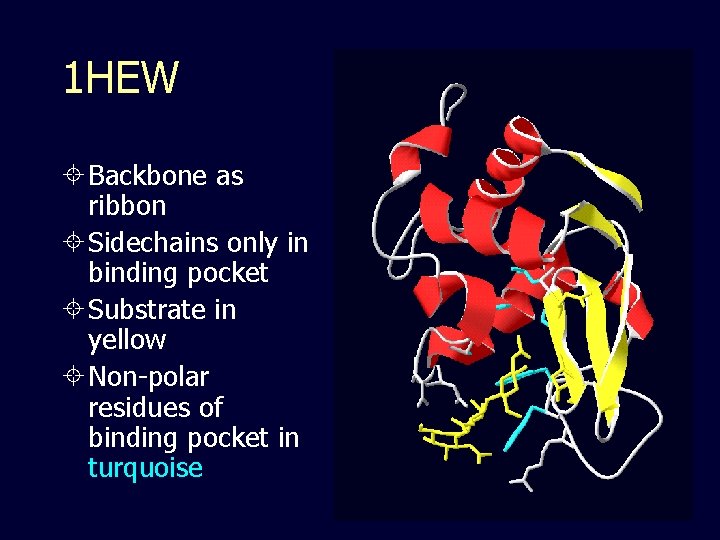 1HEW

Backbone as ribbon

Sidechains only in binding pocket

Substrate in yellow

Non-polar residues of binding pocket in turquoise